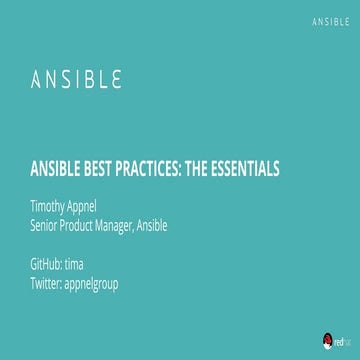 ANSIBLE

ANSIBLE

ANSIBLE BEST PRACTICES: THE ESSENTIALS

Timothy Appnel
Senior Product Manager, Ansible

GitHub: tima
Twitter: appnelgroup

redhat